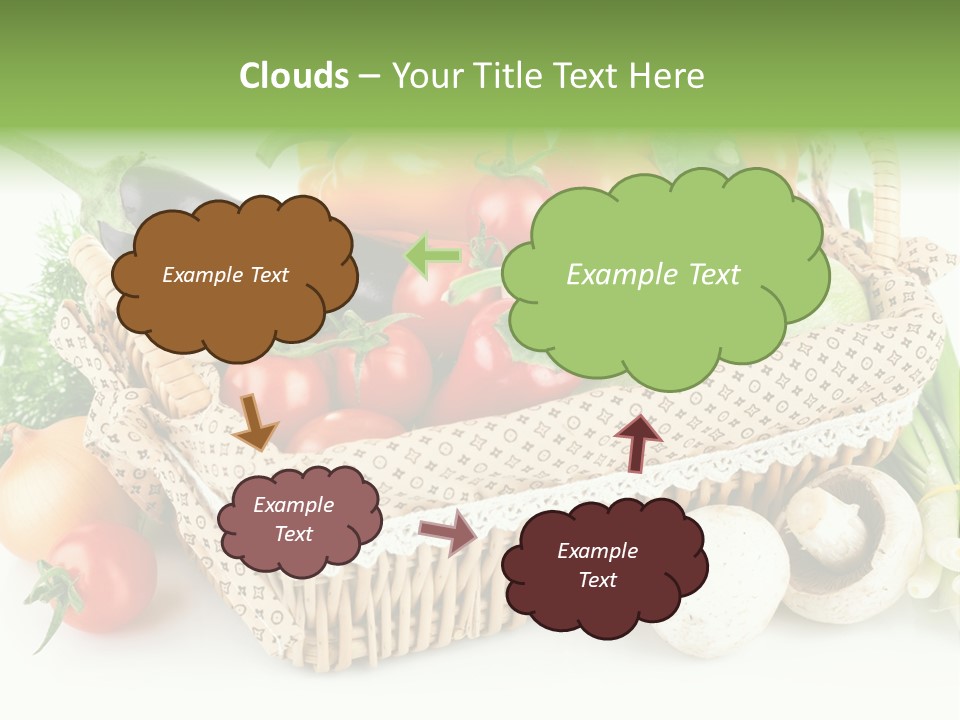 Clouds – Your Title Text Here

Example Text

Example Text

Example Text

Example Text